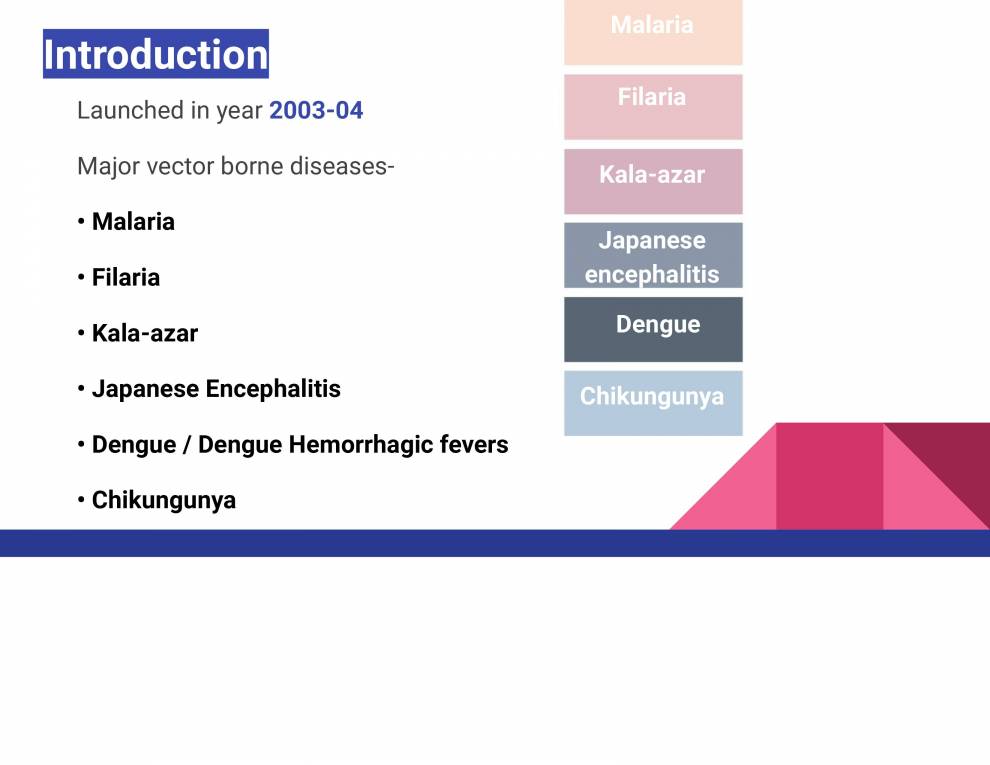 Introduction

Launched in year 2003-04

Major vector borne diseases-

• Malaria

• Filaria

• Kala-azar

• Japanese Encephalitis

• Dengue / Dengue Hemorrhagic fevers

• Chikungunya

Malaria

Filaria

Kala-azar

Japanese encephalitis

Dengue

Chikungunya